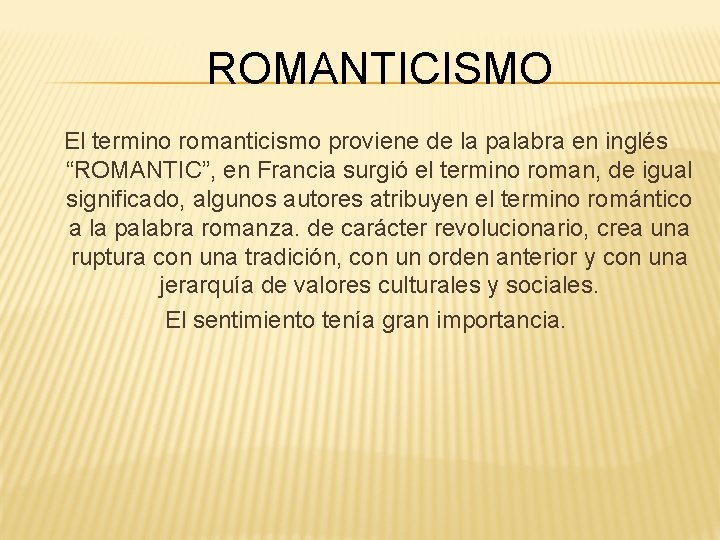 ROMANTICISMO

El termino romanticismo proviene de la palabra en inglés “ROMANTIC”, en Francia surgió el termino roman, de igual significado, algunos autores atribuyen el termino romántico a la palabra romanza. de carácter revolucionario, crea una ruptura con una tradición, con un orden anterior y con una jerarquía de valores culturales y sociales.

El sentimiento tenía gran importancia.